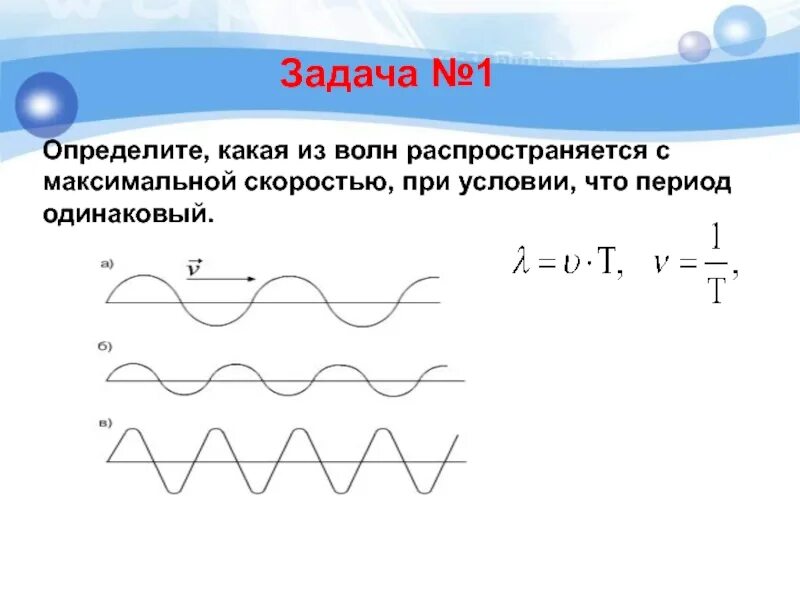 Задача №1

Определите, какая из волн распространяется с максимальной скоростью, при условии, что период одинаковый.

$\lambda = \upsilon \cdot T, \quad \nu = \frac{1}{T},$

а) $\vec{v}$

б)

в)